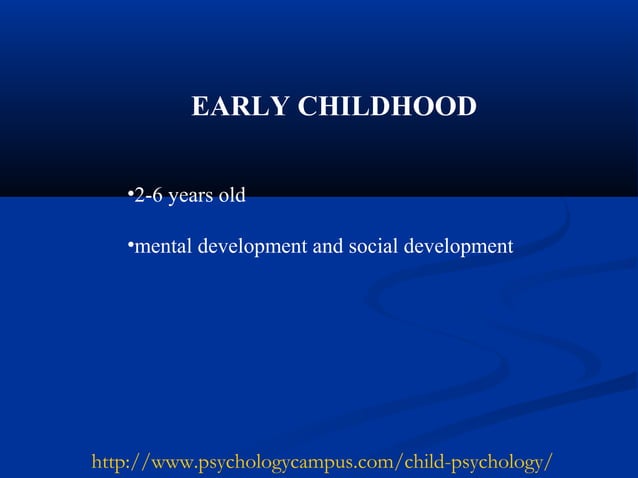 EARLY CHILDHOOD

•2-6 years old

•mental development and social development

http://www.psychologycampus.com/child-psychology/